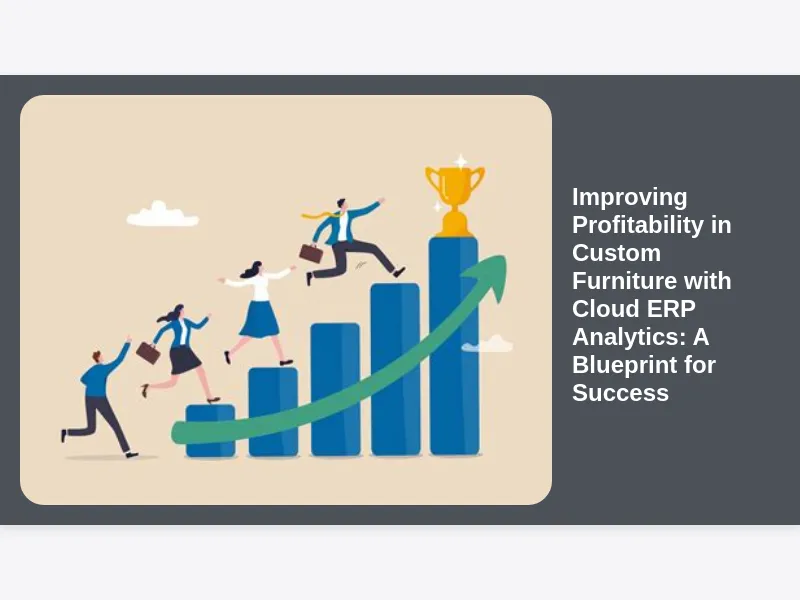 Improving Profitability in Custom Furniture with Cloud ERP Analytics: A Blueprint for Success